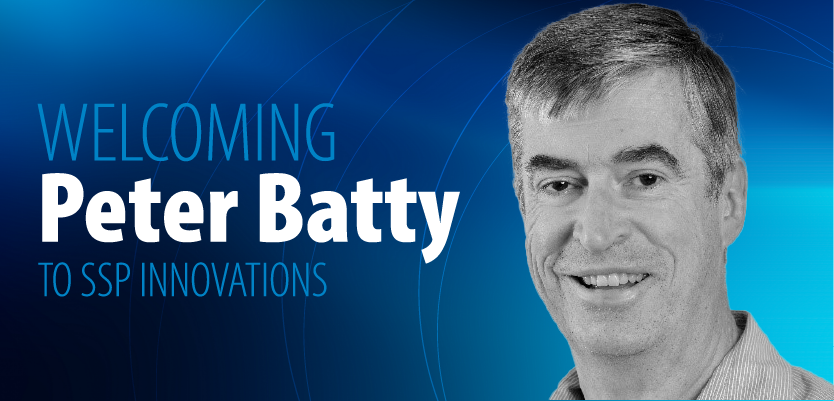 WELCOMING
Peter Batty
TO SSP INNOVATIONS